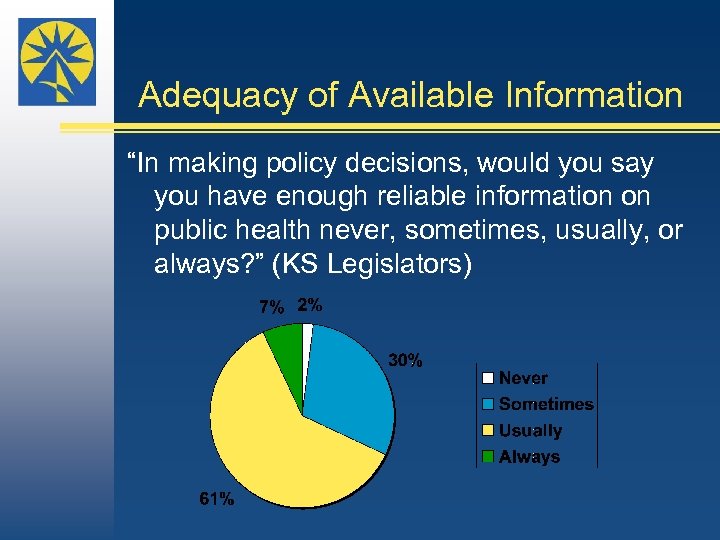 Adequacy of Available Information

“In making policy decisions, would you say you have enough reliable information on public health never, sometimes, usually, or always?” (KS Legislators)

7% 2%

30%

61%

Never
Sometimes
Usually
Always